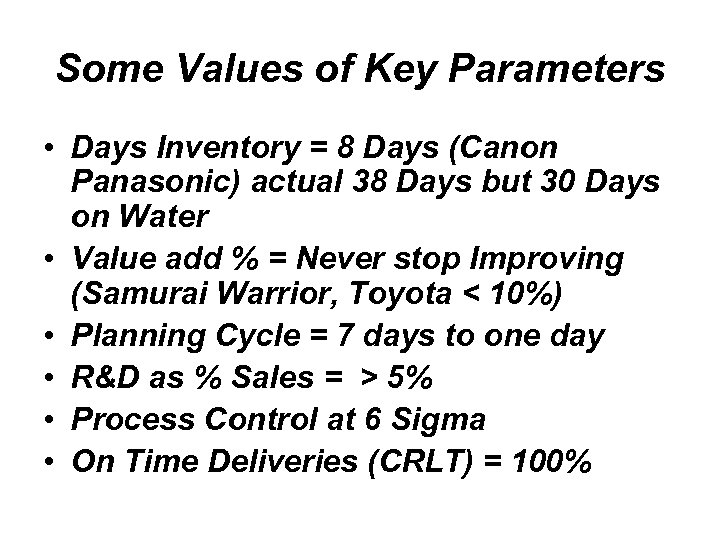 Some Values of Key Parameters

• Days Inventory = 8 Days (Canon Panasonic) actual 38 Days but 30 Days on Water
• Value add % = Never stop Improving (Samurai Warrior, Toyota < 10%)
• Planning Cycle = 7 days to one day
• R&D as % Sales = > 5%
• Process Control at 6 Sigma
• On Time Deliveries (CRLT) = 100%